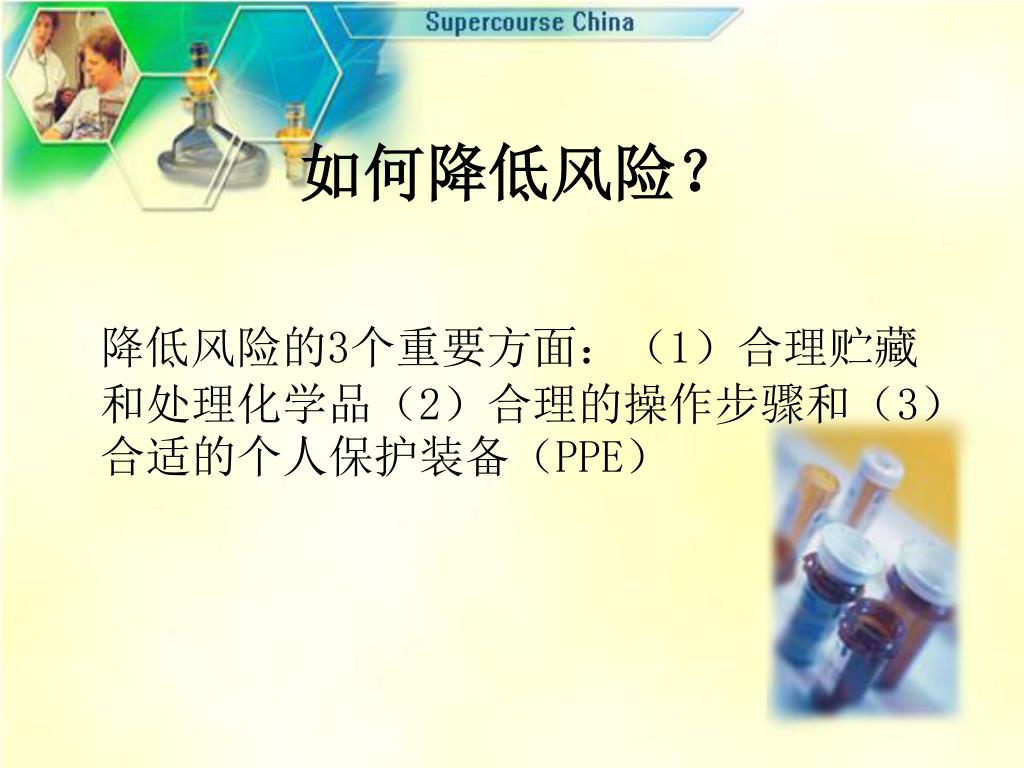 Supercourse China

如何降低风险？

降低风险的3个重要方面：（1）合理贮藏和处理化学品（2）合理的操作步骤和（3）合适的个人保护装备（PPE）